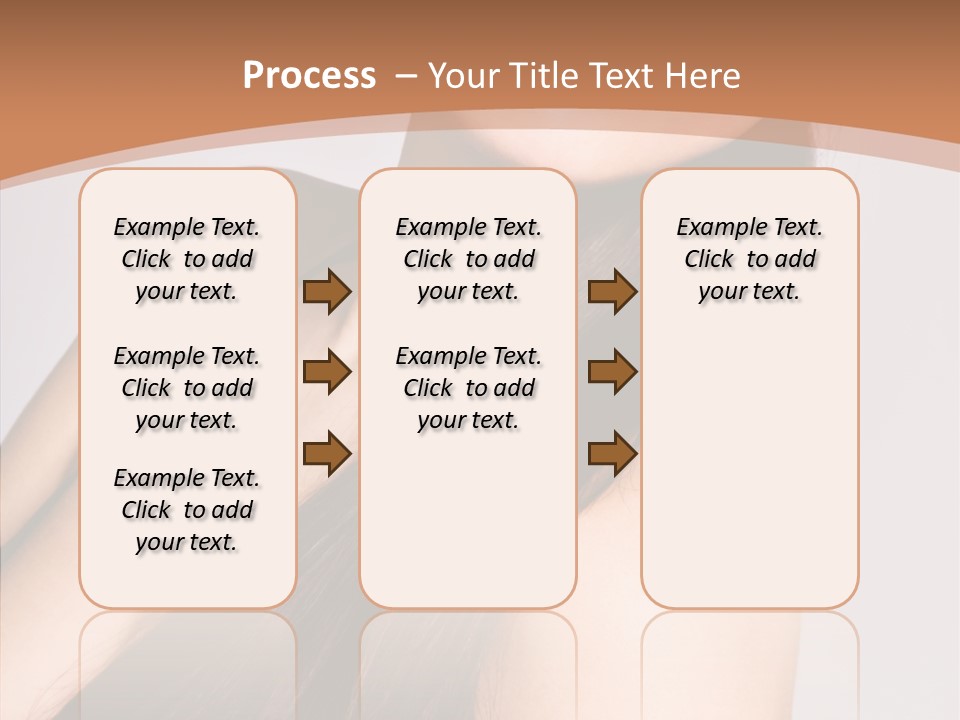 Process – Your Title Text Here

Example Text. Click to add your text.

Example Text. Click to add your text.

Example Text. Click to add your text.

Example Text. Click to add your text.

Example Text. Click to add your text.

Example Text. Click to add your text.